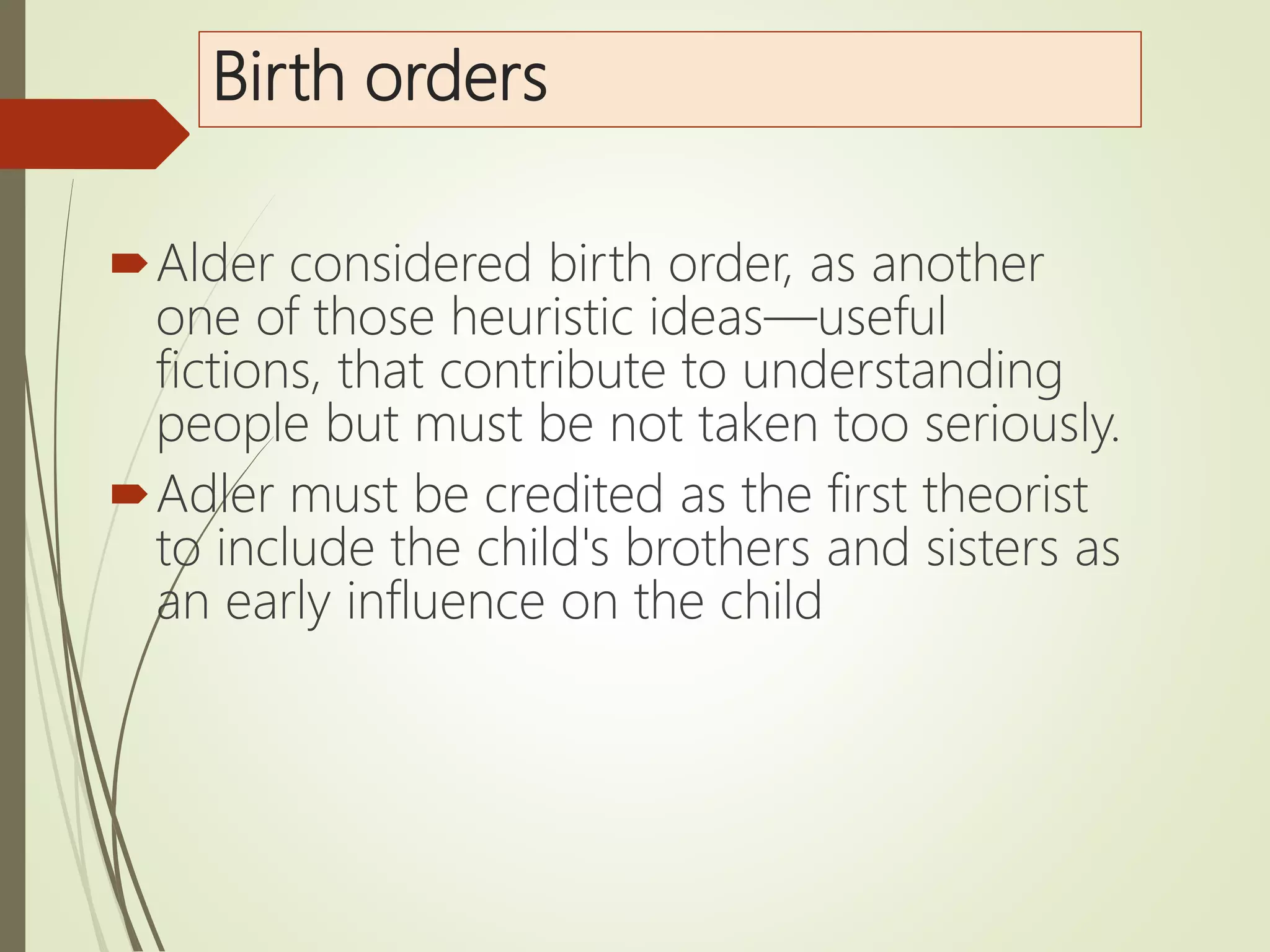 Birth orders

Alder considered birth order, as another one of those heuristic ideas—useful fictions, that contribute to understanding people but must be not taken too seriously.

Adler must be credited as the first theorist to include the child's brothers and sisters as an early influence on the child